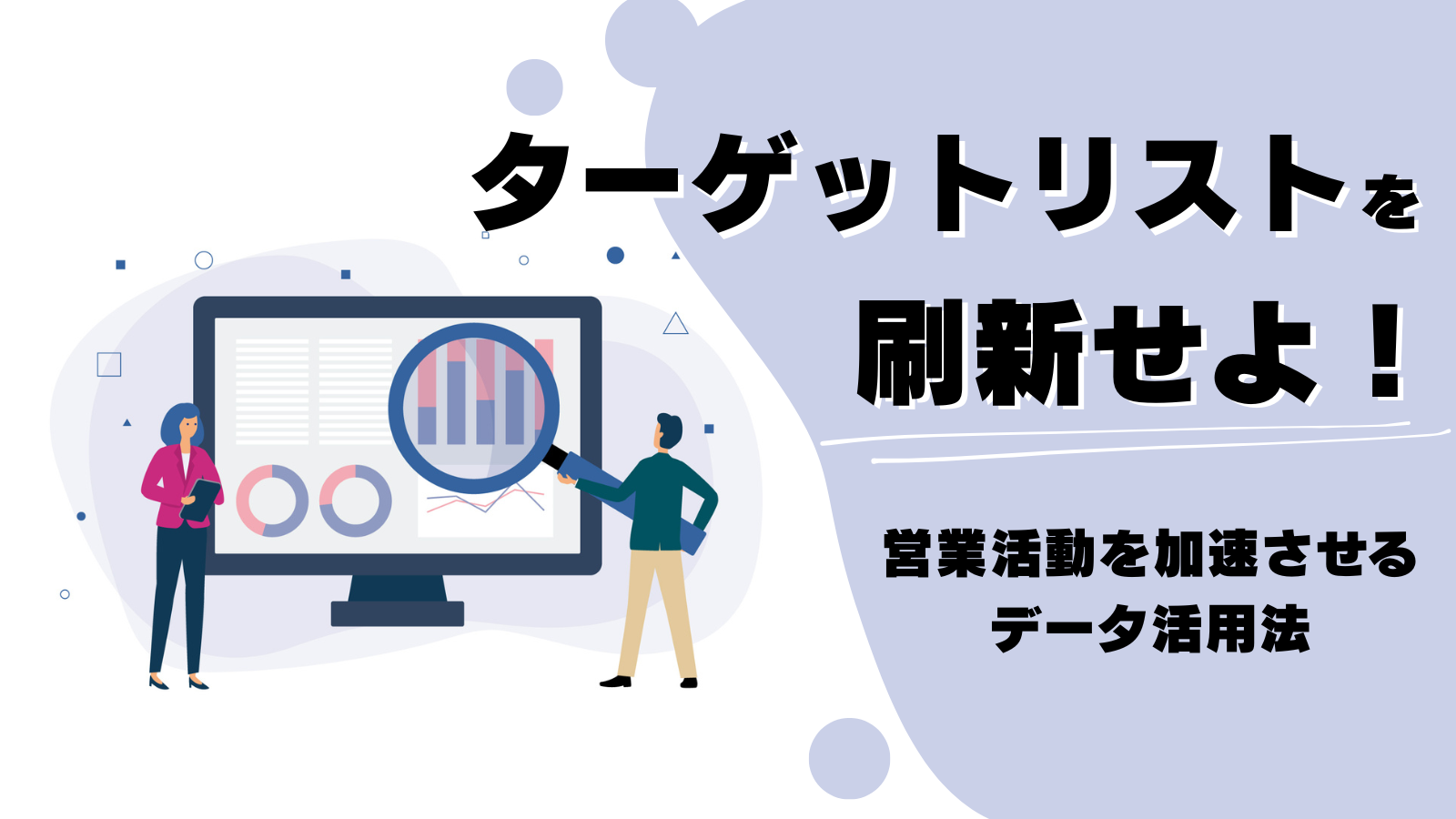 ターゲットリストを
刷新せよ！

営業活動を加速させる
データ活用法